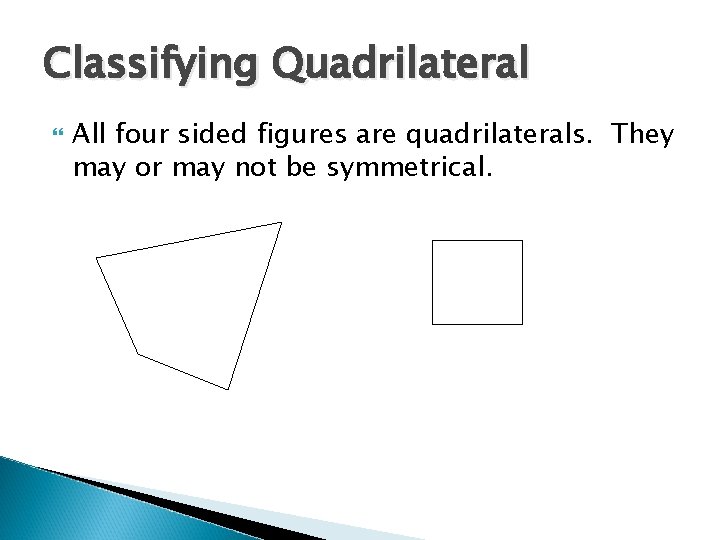 Classifying Quadrilateral

All four sided figures are quadrilaterals.  They may or may not be symmetrical.